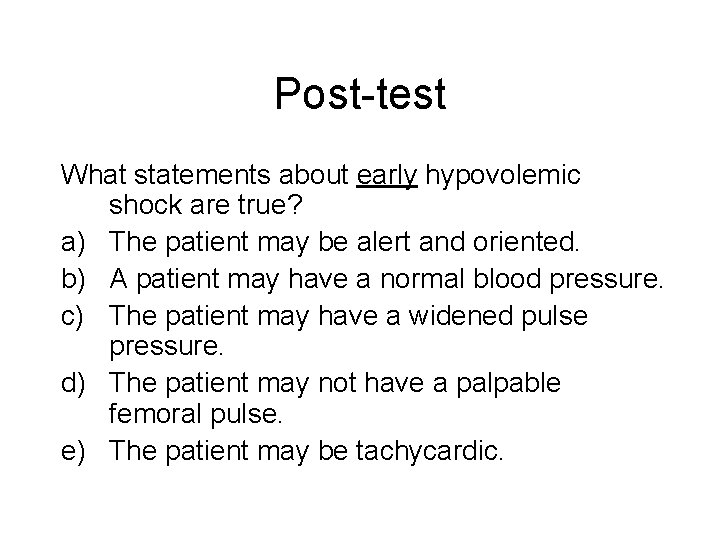 Post-test

What statements about early hypovolemic shock are true?

a) The patient may be alert and oriented.

b) A patient may have a normal blood pressure.

c) The patient may have a widened pulse pressure.

d) The patient may not have a palpable femoral pulse.

e) The patient may be tachycardic.